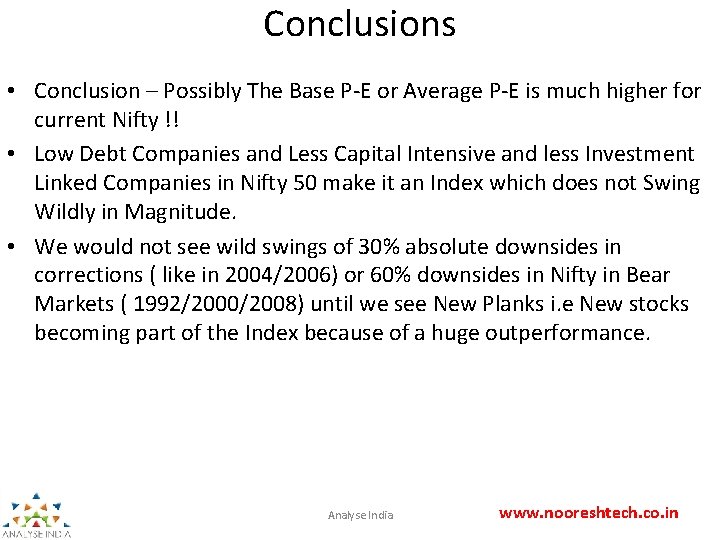 Conclusions

• Conclusion – Possibly The Base P-E or Average P-E is much higher for current Nifty !!

• Low Debt Companies and Less Capital Intensive and less Investment Linked Companies in Nifty 50 make it an Index which does not Swing Wildly in Magnitude.

• We would not see wild swings of 30% absolute downsides in corrections ( like in 2004/2006) or 60% downsides in Nifty in Bear Markets ( 1992/2000/2008) until we see New Planks i.e New stocks becoming part of the Index because of a huge outperformance.

ANALYSE INDIA

Analyse India

www.nooreshtech.co.in